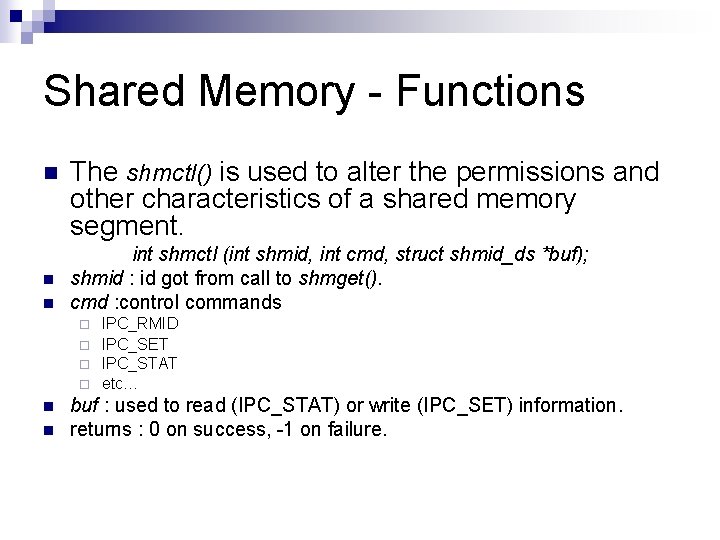 Shared Memory - Functions

The shmctl() is used to alter the permissions and other characteristics of a shared memory segment.

int shmctl (int shmid, int cmd, struct shmid_ds *buf);

shmid : id got from call to shmget().

cmd :control commands

IPC_RMID

IPC_SET

IPC_STAT

etc…

buf : used to read (IPC_STAT) or write (IPC_SET) information.

returns : 0 on success, -1 on failure.